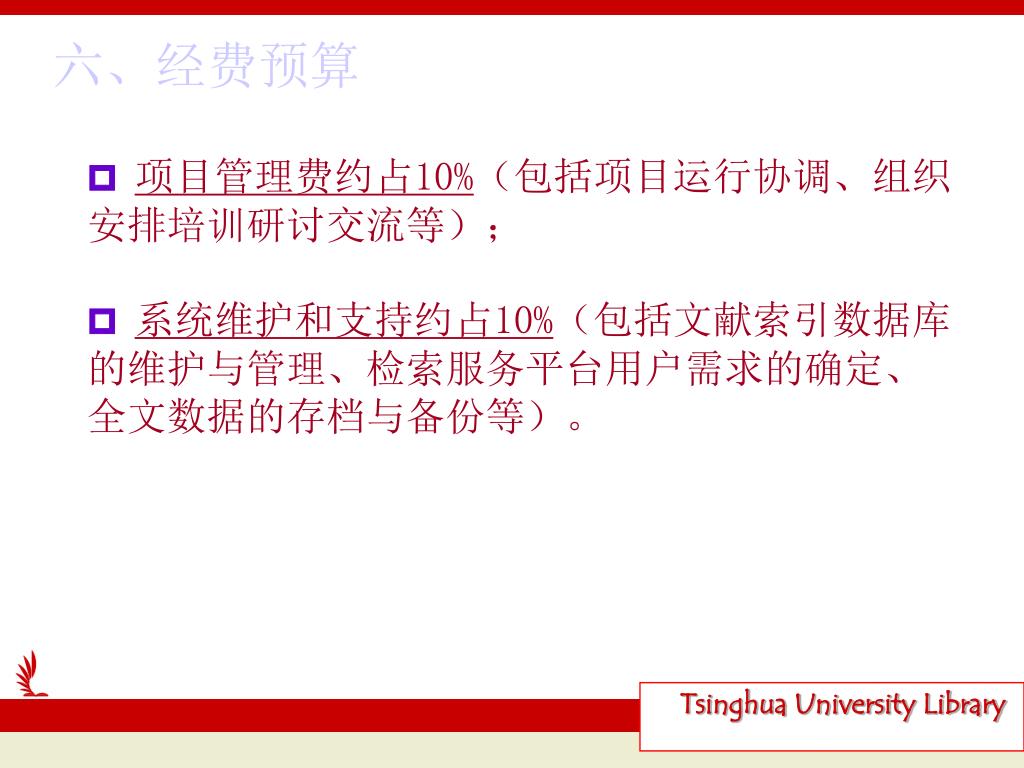 六、经费预算

项目管理费约占10%（包括项目运行协调、组织安排培训研讨交流等）；

系统维护和支持约占10%（包括文献索引数据库的维护与管理、检索服务平台用户需求的确定、全文数据的存档与备份等）。

Tsinghua University Library